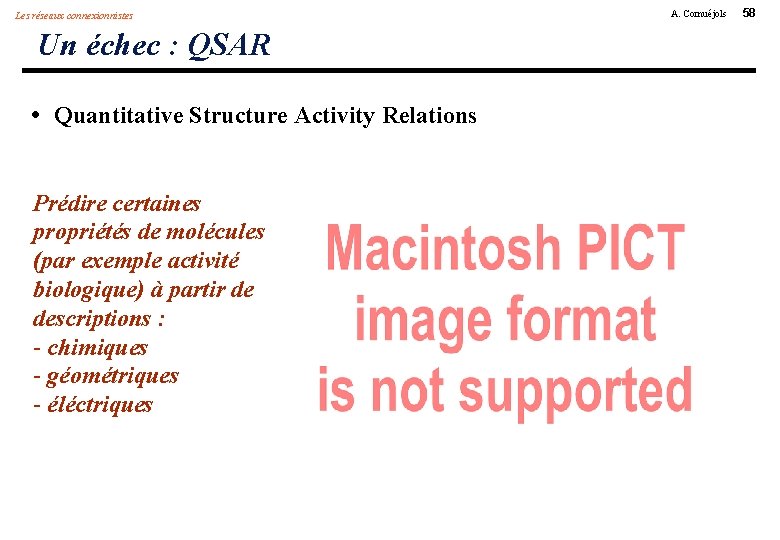 Les réseaux connexionnistes

A. Cornuéjols 58

Un échec : QSAR

• Quantitative Structure Activity Relations

Prédire certaines propriétés de molécules (par exemple activité biologique) à partir de descriptions :
- chimiques
- géométriques
- éléctriques

Macintosh PICT image format is not supported